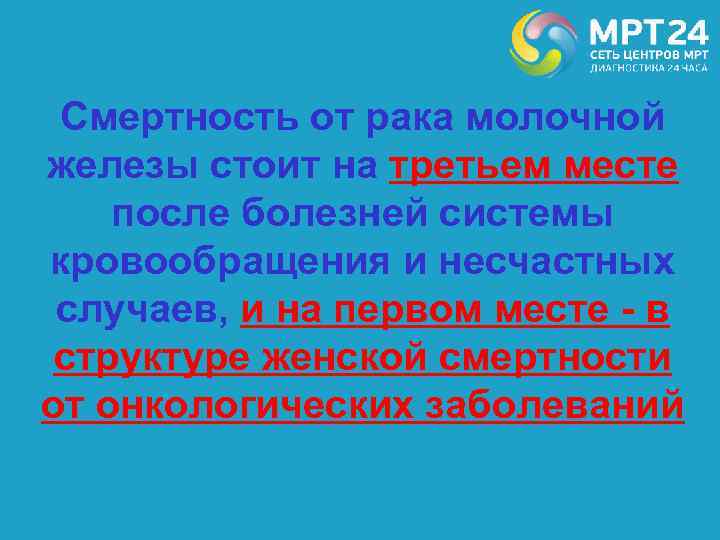 МРТ24
СЕТЬ ЦЕНТРОВ МРТ
ДИАГНОСТИКА 24 ЧАСА

Смертность от рака молочной железы стоит на третьем месте после болезней системы кровообращения и несчастных случаев, и на первом месте - в структуре женской смертности от онкологических заболеваний